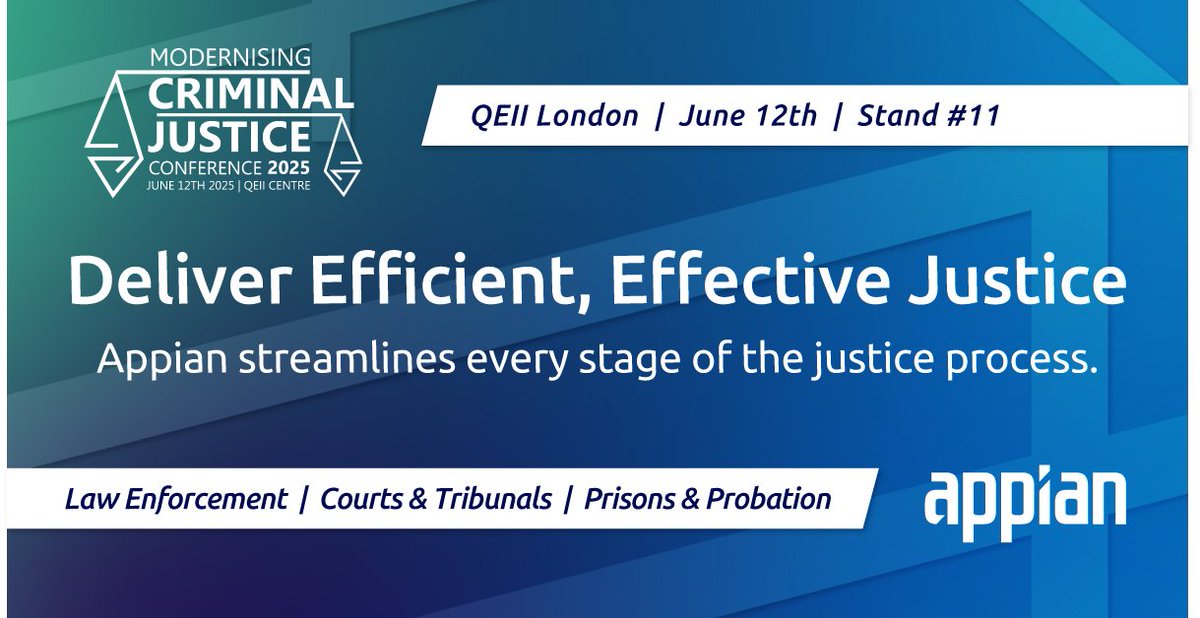 MODERNISING
CRIMINAL
JUSTICE
CONFERENCE 2025
JUNE 12TH 2025 | QEII CENTRE

QEII London | June 12th | Stand #11

Deliver Efficient, Effective Justice

Appian streamlines every stage of the justice process.

Law Enforcement | Courts & Tribunals | Prisons & Probation

appian